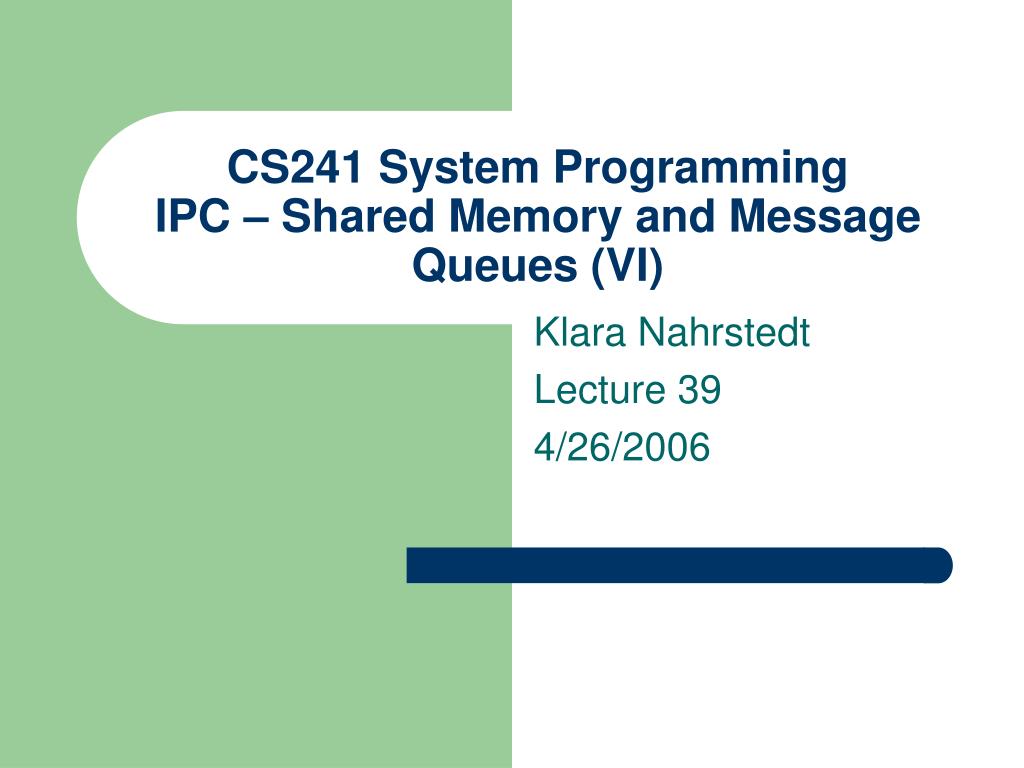 CS241 System Programming
IPC – Shared Memory and Message Queues (VI)

Klara Nahrstedt
Lecture 39
4/26/2006